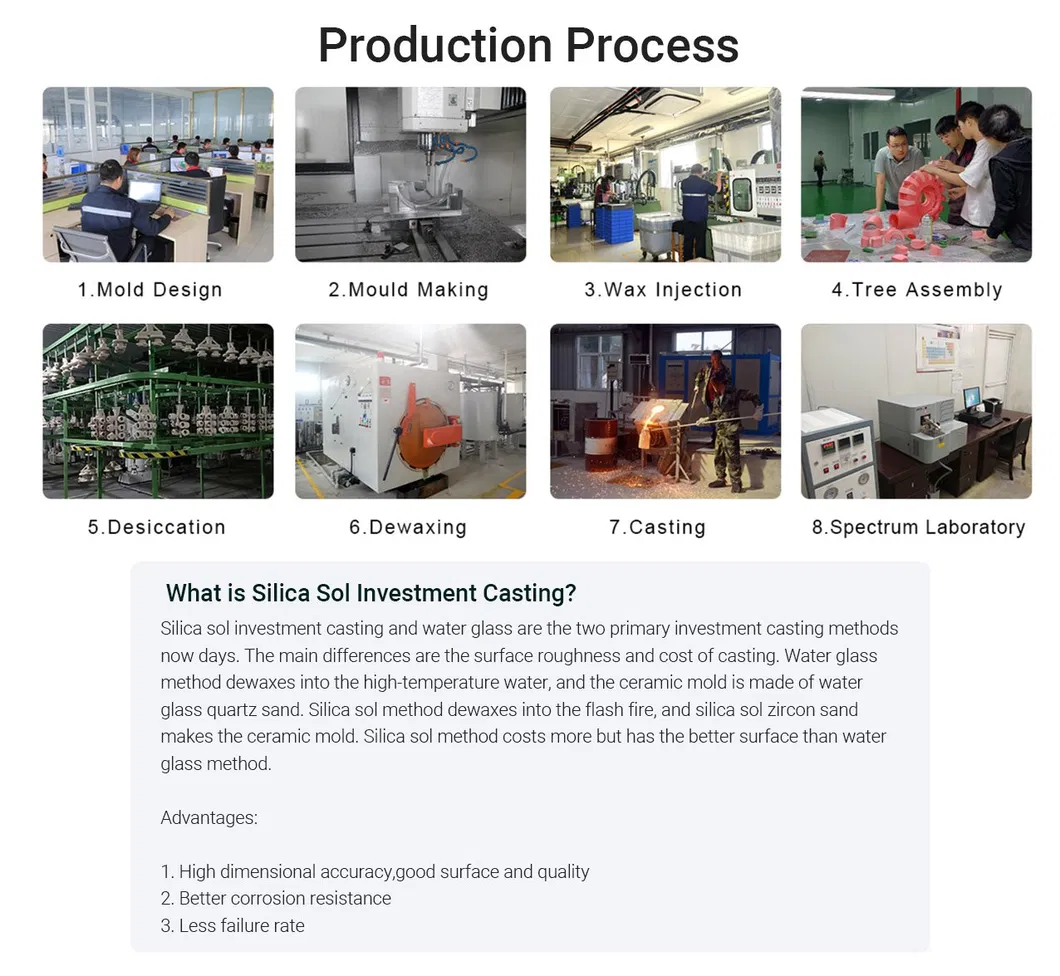 Production Process

1.Mold Design

2.Mould Making

3.Wax Injection

4.Tree Assembly

5.Desiccation

6.Dewaxing

7.Casting

8.Spectrum Laboratory

What is Silica Sol Investment Casting?

Silica sol investment casting and water glass are the two primary investment casting methods now days. The main differences are the surface roughness and cost of casting. Water glass method dewaxes into the high-temperature water, and the ceramic mold is made of water glass quartz sand. Silica sol method dewaxes into the flash fire, and silica sol zircon sand makes the ceramic mold. Silica sol method costs more but has the better surface than water glass method.

Advantages:

1. High dimensional accuracy,good surface and quality
2. Better corrosion resistance
3. Less failure rate